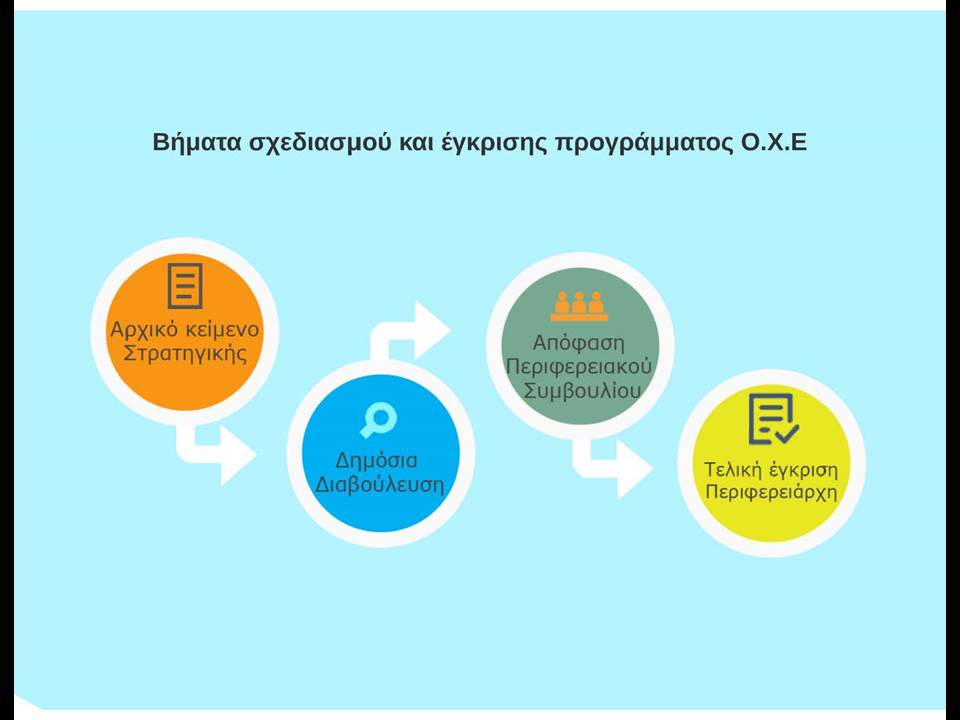 Βήματα σχεδιασμού και έγκρισης προγράμματος Ο.Χ.Ε

Αρχικό κείμενο Στρατηγικής

Δημόσια Διαβούλευση

Απόφαση Περιφερειακού Συμβουλίου

Τελική έγκριση Περιφερειάρχη